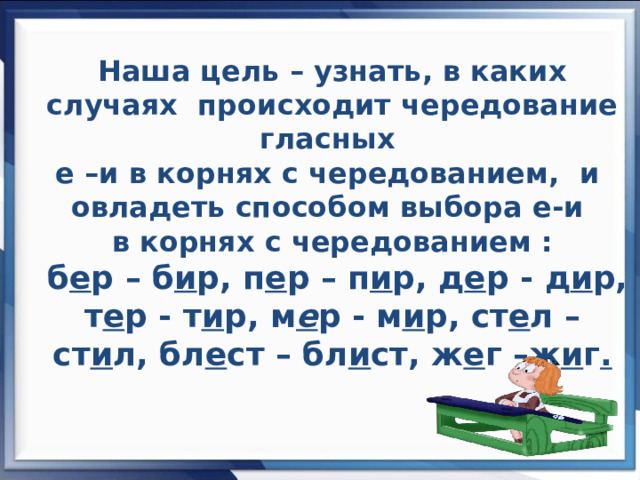 Наша цель – узнать, в каких случаях происходит чередование гласных
е –и в корнях с чередованием, и овладеть способом выбора е-и
в корнях с чередованием :
бер – бир, пер – пир, дер - дир, тер - тир, мер - мир, стел – стил, блест – блист, жег – жиг.